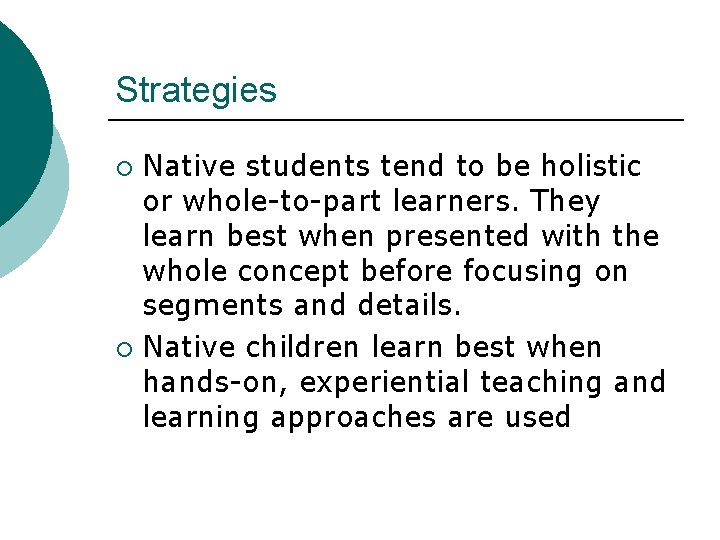 Strategies

○ Native students tend to be holistic or whole-to-part learners. They learn best when presented with the whole concept before focusing on segments and details.

○ Native children learn best when hands-on, experiential teaching and learning approaches are used